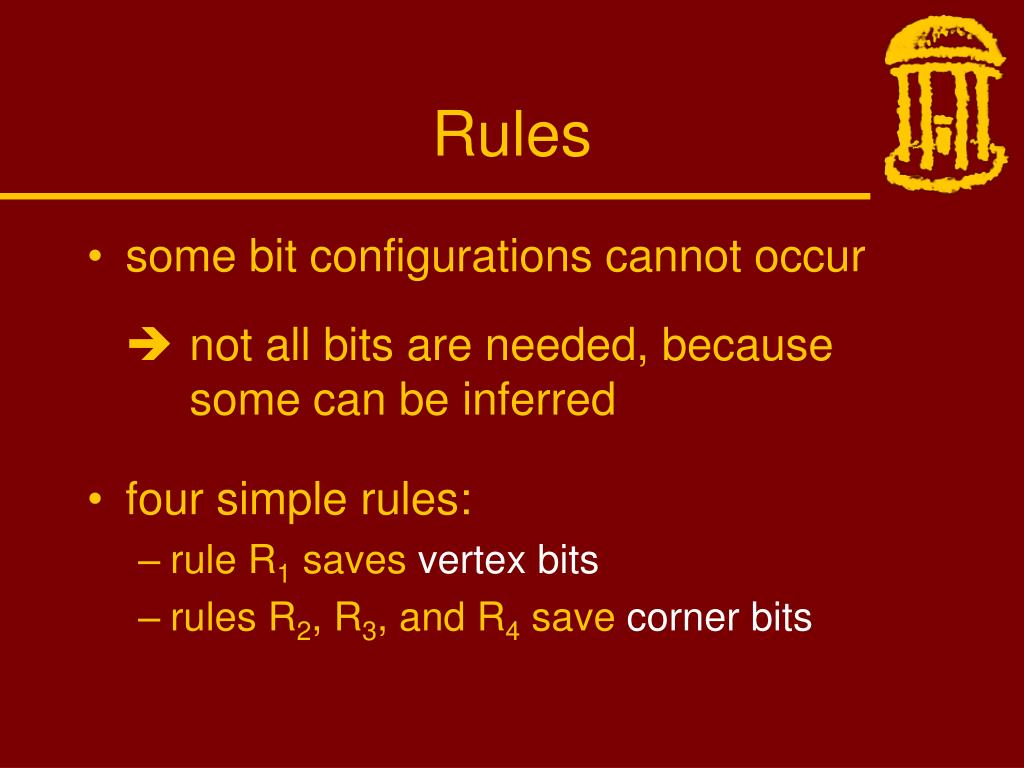 Rules

• some bit configurations cannot occur

➔ not all bits are needed, because some can be inferred

• four simple rules:

– rule $R_1$ saves vertex bits

– rules $R_2$, $R_3$, and $R_4$ save corner bits